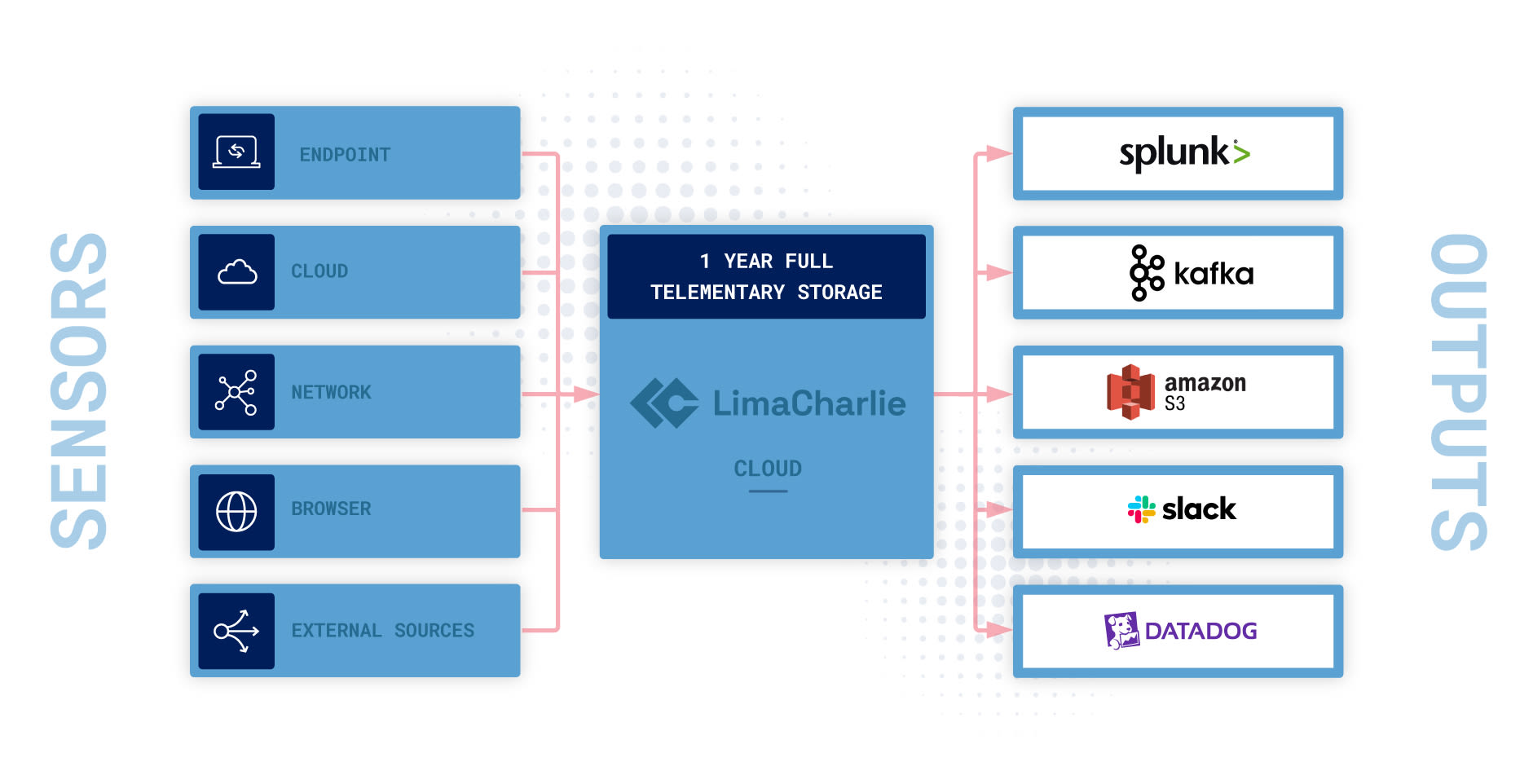 SENSORS

ENDPOINT

CLOUD

NETWORK

BROWSER

EXTERNAL SOURCES

1 YEAR FULL TELEMENTARY STORAGE

LimaCharlie

CLOUD

splunk>

kafka

amazon S3

slack

DATADOG

OUTPUTS